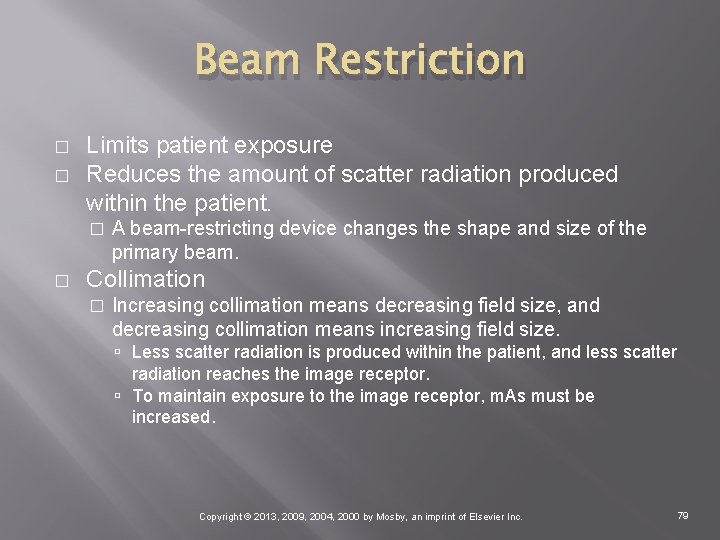 Beam Restriction

□ Limits patient exposure
□ Reduces the amount of scatter radiation produced within the patient.
 □ A beam-restricting device changes the shape and size of the primary beam.
□ Collimation
 □ Increasing collimation means decreasing field size, and decreasing collimation means increasing field size.
  ▫ Less scatter radiation is produced within the patient, and less scatter radiation reaches the image receptor.
  ▫ To maintain exposure to the image receptor, mAs must be increased.

Copyright © 2013, 2009, 2004, 2000 by Mosby, an imprint of Elsevier Inc.

79